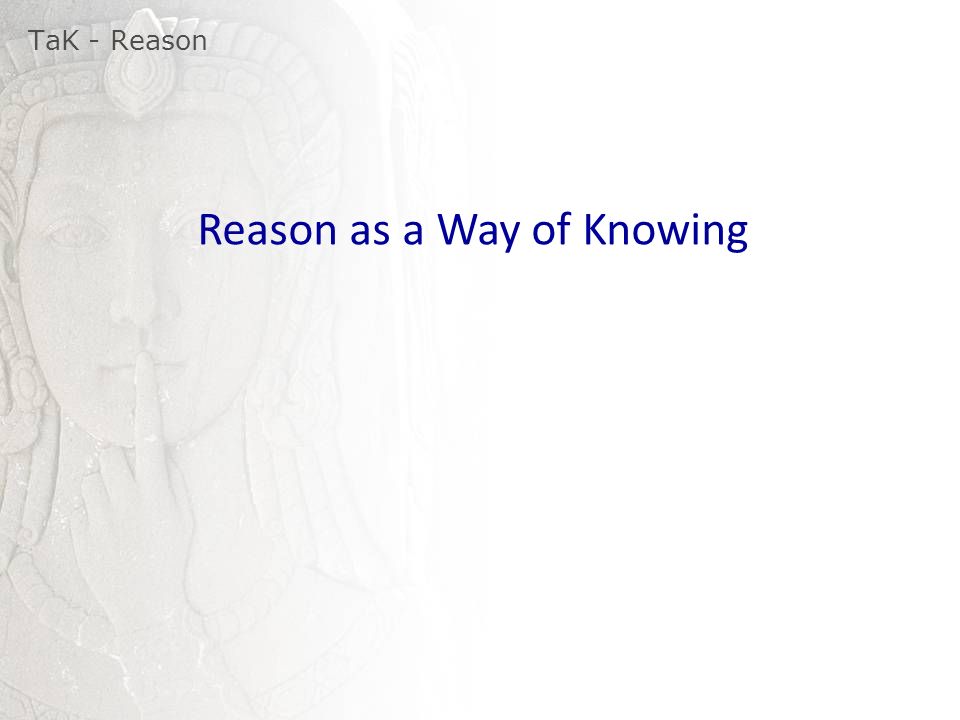 TaK - Reason

Reason as a Way of Knowing